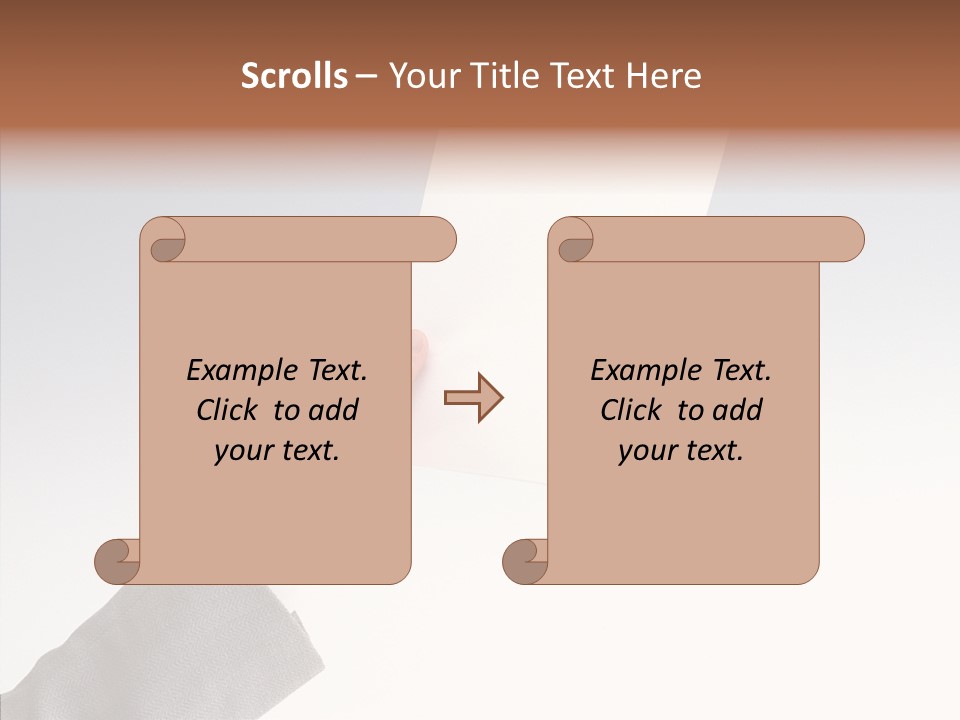 Scrolls – Your Title Text Here

Example Text. Click to add your text.

Example Text. Click to add your text.